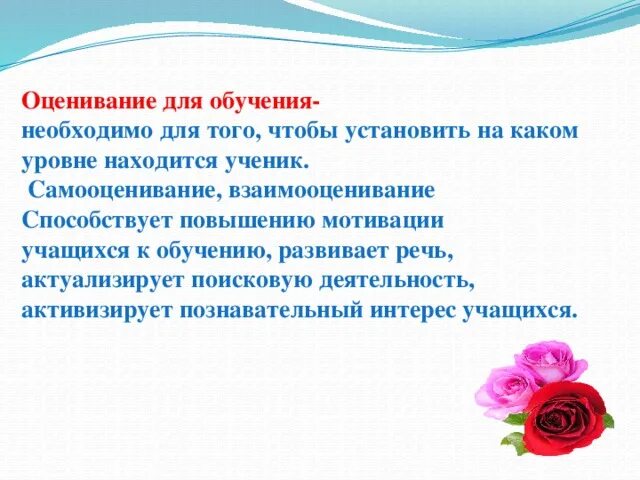 Оценивание для обучения-
необходимо для того, чтобы установить на каком уровне находится ученик.

Самооценивание, взаимооценивание
Способствует повышению мотивации учащихся к обучению, развивает речь, актуализирует поисковую деятельность, активизирует познавательный интерес учащихся.